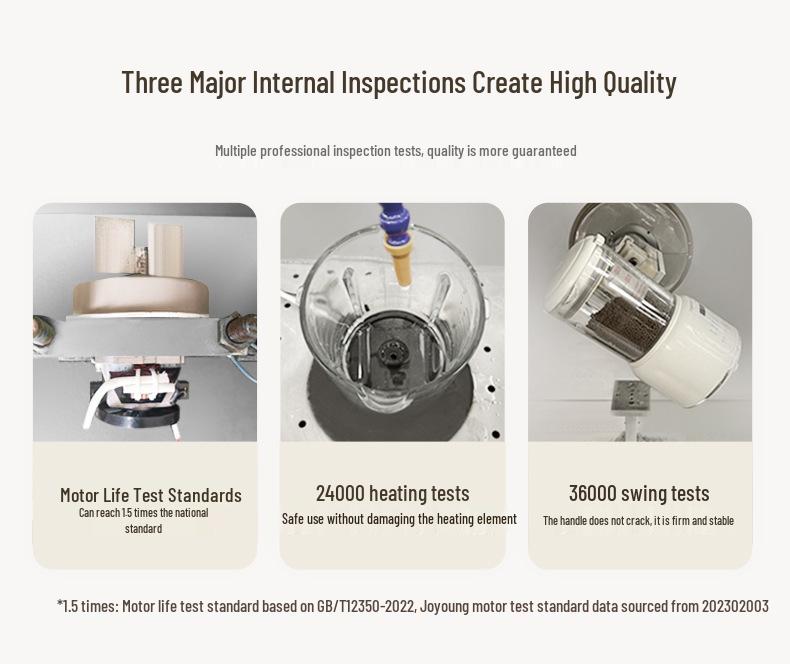 Three Major Internal Inspections Create High Quality

Multiple professional inspection tests, quality is more guaranteed

Motor Life Test Standards
Can reach 1.5 times the national standard

24000 heating tests
Safe use without damaging the heating element

36000 swing tests
The handle does not crack, it is firm and stable

*1.5 times: Motor life test standard based on GB/T12350-2022, Joyoung motor test standard data sourced from 202302003